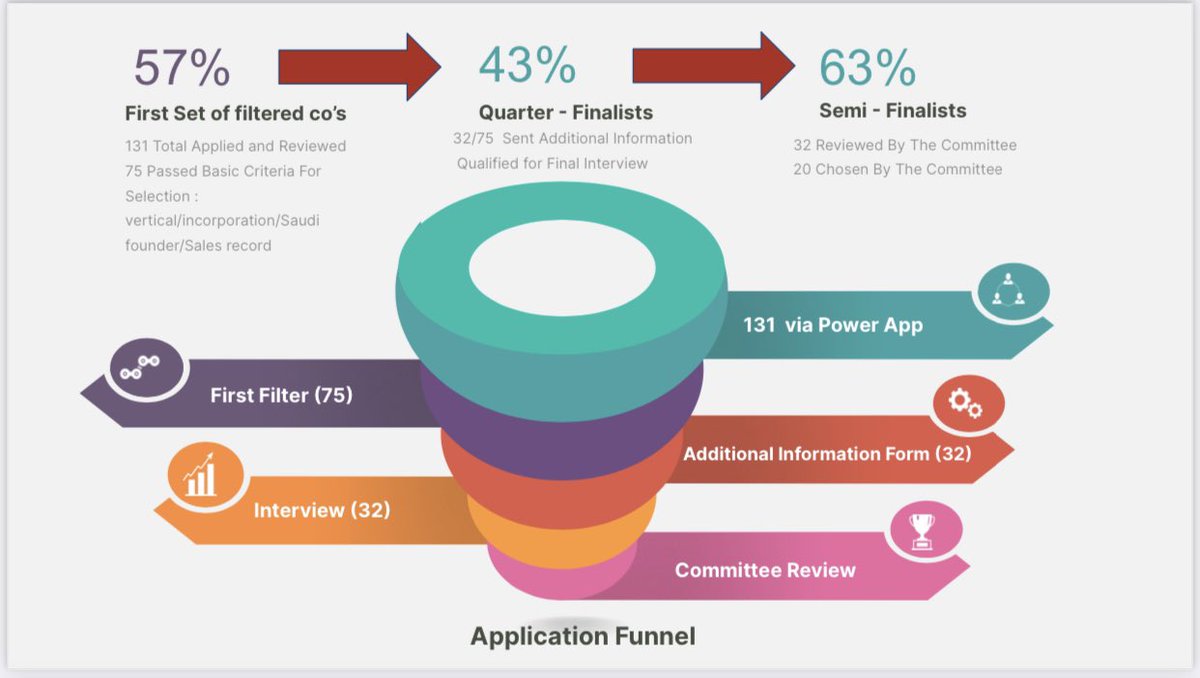 57%

First Set of filtered co's

131 Total Applied and Reviewed
75 Passed Basic Criteria For Selection : vertical/incorporation/Saudi founder/Sales record

43%

Quarter - Finalists

32/75 Sent Additional Information
Qualified for Final Interview

63%

Semi - Finalists

32 Reviewed By The Committee
20 Chosen By The Committee

131 via Power App

First Filter (75)

Additional Information Form (32)

Interview (32)

Committee Review

Application Funnel